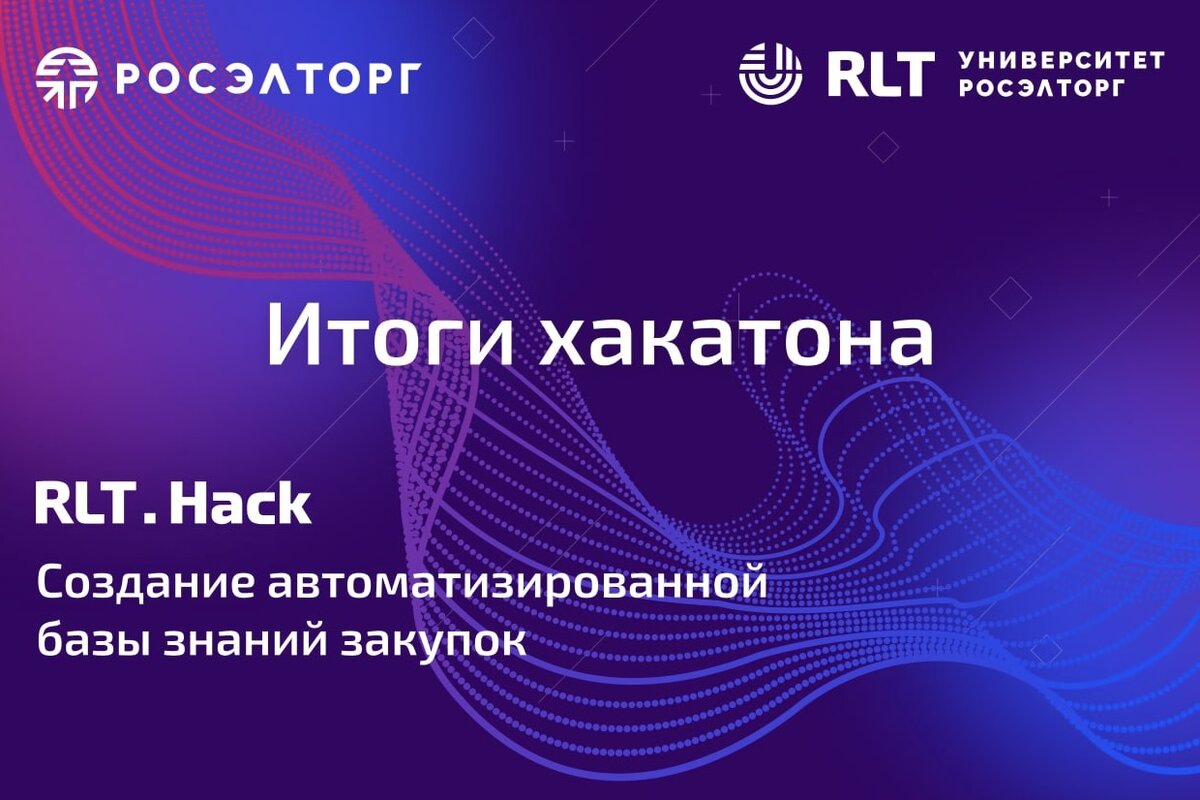 РОСЭЛТОРГ

RLT УНИВЕРСИТЕТ РОСЭЛТОРГ

Итоги хакатона

RLT. Hack

Создание автоматизированной базы знаний закупок